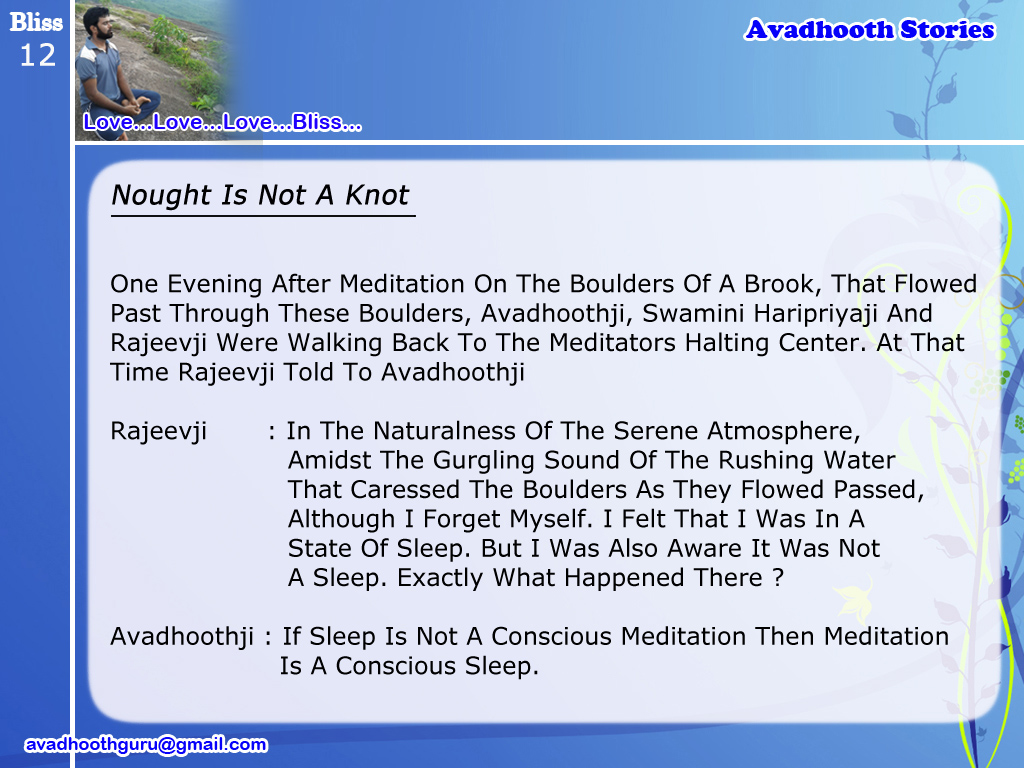 Bliss
12

Love...Love...Love...Bliss...

Avadhooth Stories

Nought Is Not A Knot

One Evening After Meditation On The Boulders Of A Brook, That Flowed Past Through These Boulders, Avadhoothji, Swamini Haripriyaji And Rajeevji Were Walking Back To The Meditators Halting Center. At That Time Rajeevji Told To Avadhoothji

Rajeevji : In The Naturalness Of The Serene Atmosphere, Amidst The Gurgling Sound Of The Rushing Water That Caressed The Boulders As They Flowed Passed, Although I Forget Myself. I Felt That I Was In A State Of Sleep. But I Was Also Aware It Was Not A Sleep. Exactly What Happened There ?

Avadhoothji : If Sleep Is Not A Conscious Meditation Then Meditation Is A Conscious Sleep.

avadhoothguru@gmail.com